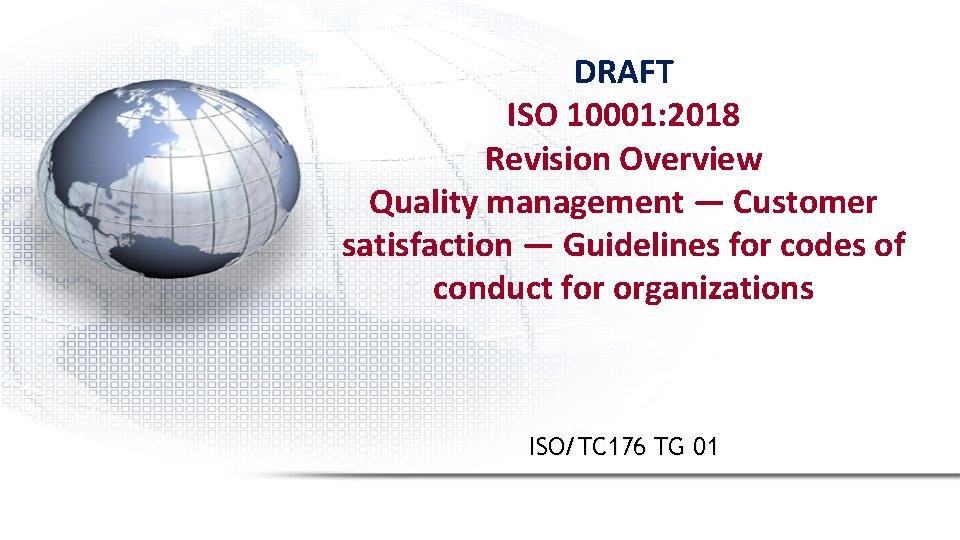 DRAFT
ISO 10001:2018
Revision Overview
Quality management — Customer satisfaction — Guidelines for codes of conduct for organizations

ISO/TC176 TG 01